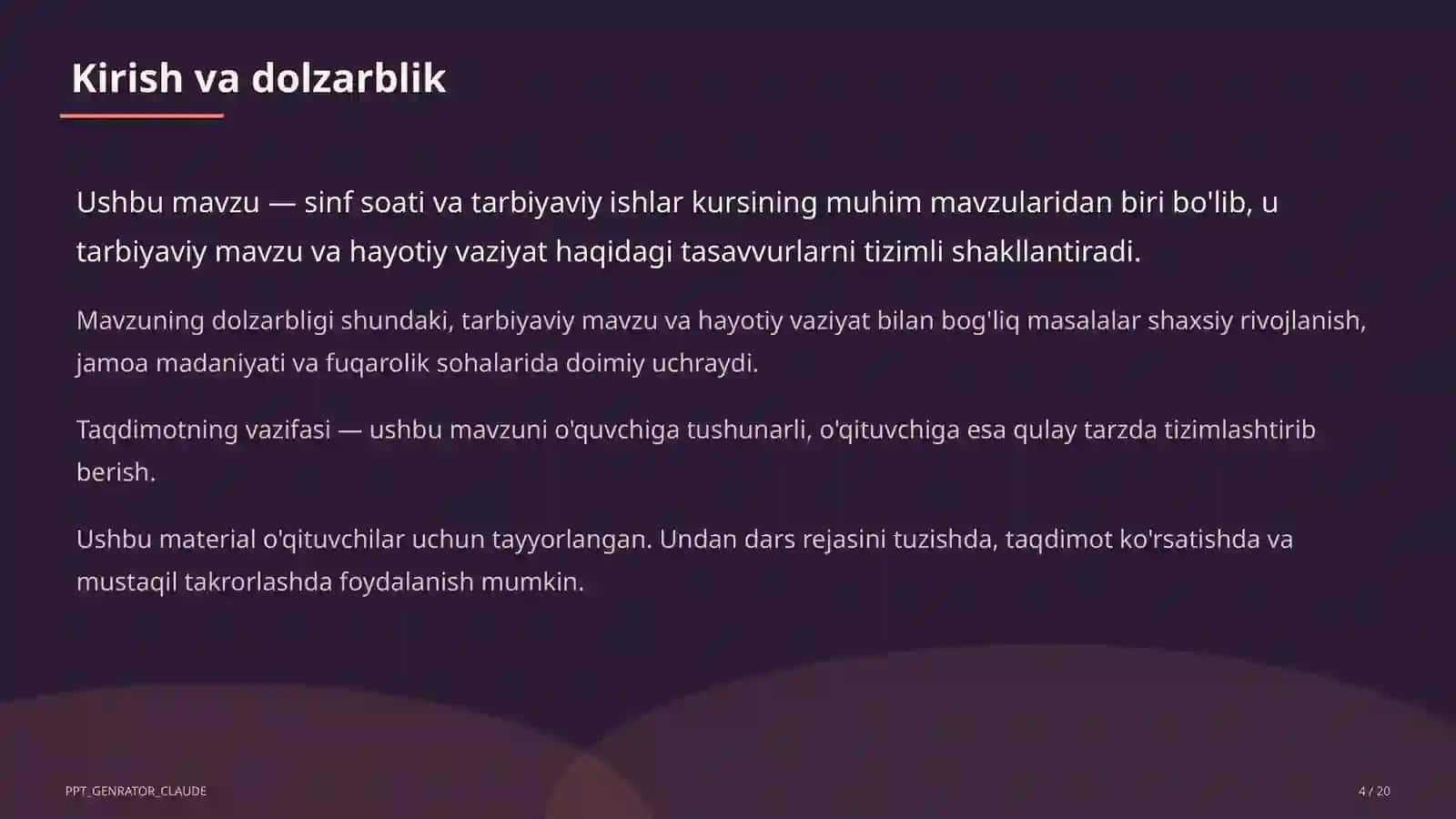 Kirish va dolzarblik

Ushbu mavzu — sinf soati va tarbiyaviy ishlar kursining muhim mavzularidan biri bo'lib, u tarbiyaviy mavzu va hayotiy vaziyat haqidagi tasavvurlarni tizimli shakllantiradi.

Mavzuning dolzarbligi shundaki, tarbiyaviy mavzu va hayotiy vaziyat bilan bog'liq masalalar shaxsiy rivojlanish, jamoa madaniyati va fuqarolik sohalarida doimiy uchraydi.

Taqdimotning vazifasi — ushbu mavzuni o'quvchiga tushunarli, o'qituvchiga esa qulay tarzda tizimlashtirib berish.

Ushbu material o'qituvchilar uchun tayyorlangan. Undan dars rejasini tuzishda, taqdimot ko'rsatishda va mustaqil takrorlashda foydalanish mumkin.

PPT_GENRATOR_CLAUDE

4 / 20